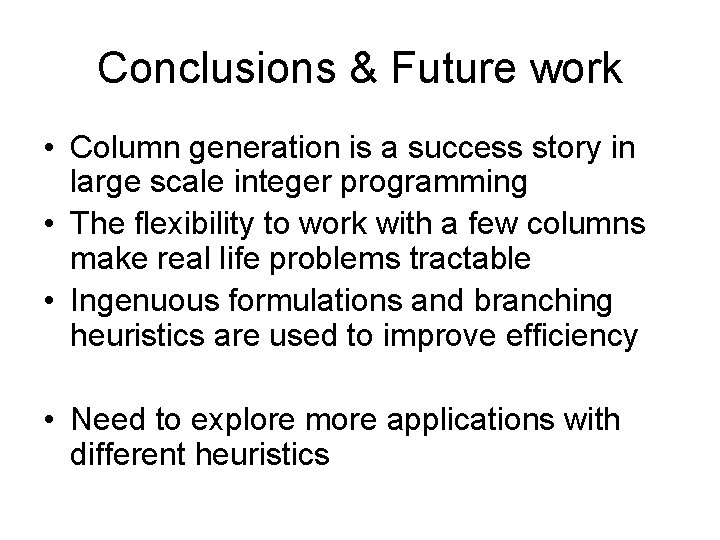 Conclusions & Future work

• Column generation is a success story in large scale integer programming
• The flexibility to work with a few columns make real life problems tractable
• Ingenuous formulations and branching heuristics are used to improve efficiency

• Need to explore more applications with different heuristics